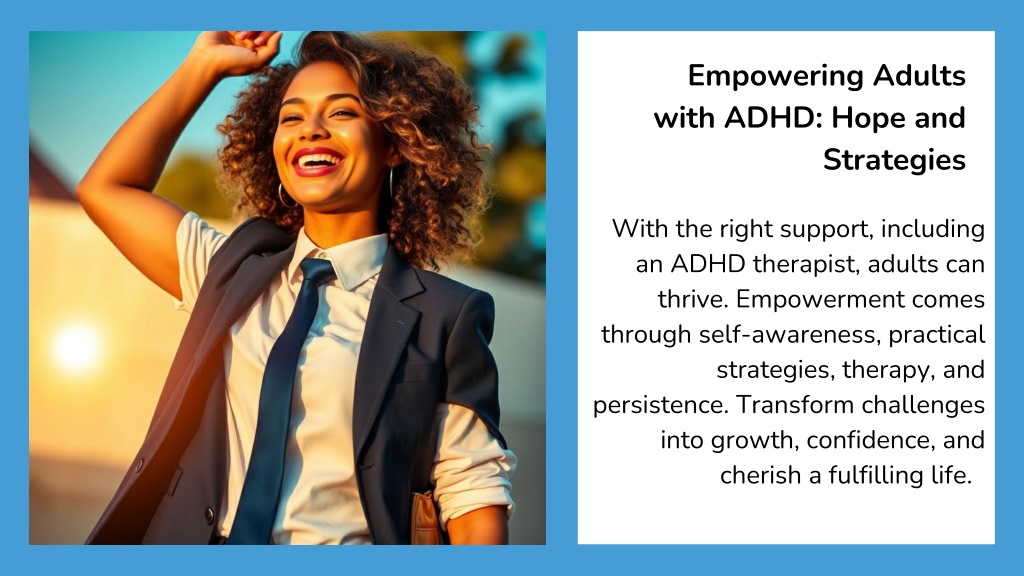 Empowering Adults with ADHD: Hope and Strategies

With the right support, including an ADHD therapist, adults can thrive. Empowerment comes through self-awareness, practical strategies, therapy, and persistence. Transform challenges into growth, confidence, and cherish a fulfilling life.